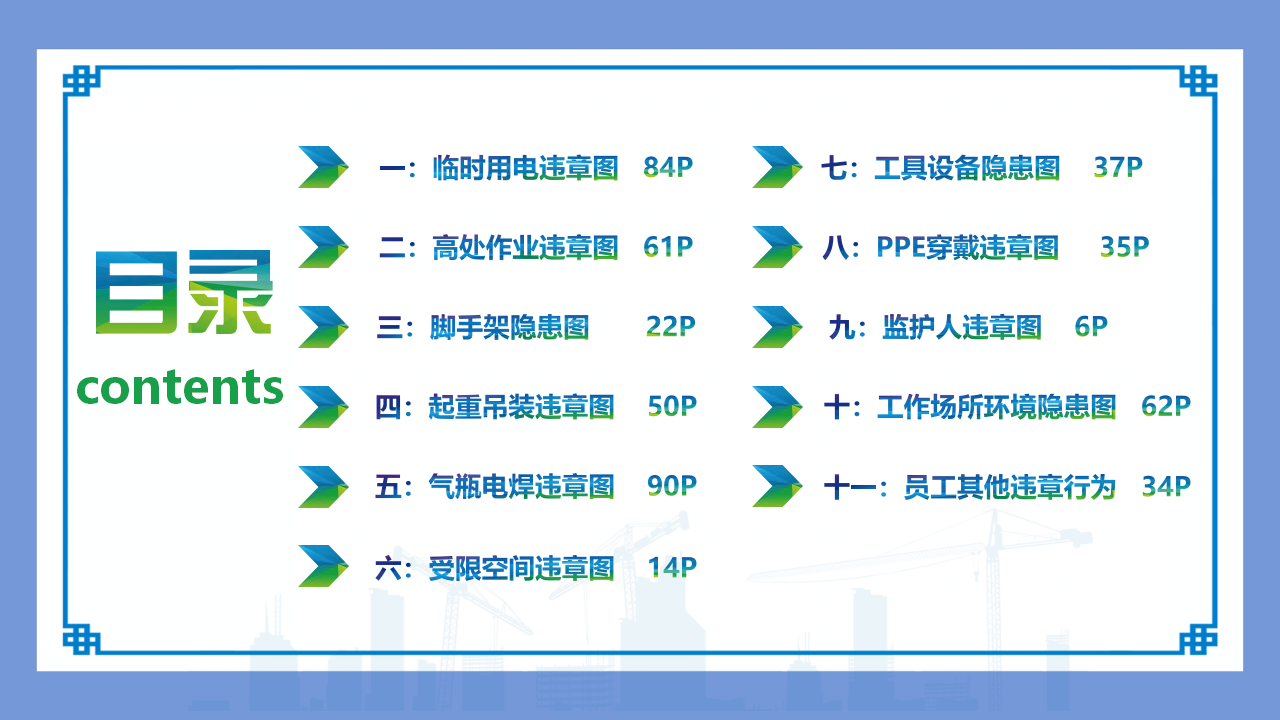 目录
contents

一：临时用电违章图 84P
二：高处作业违章图 61P
三：脚手架隐患图 22P
四：起重吊装违章图 50P
五：气瓶电焊违章图 90P
六：受限空间违章图 14P

七：工具设备隐患图 37P
八：PPE穿戴违章图 35P
九：监护人违章图 6P
十：工作场所环境隐患图 62P
十一：员工其他违章行为 34P